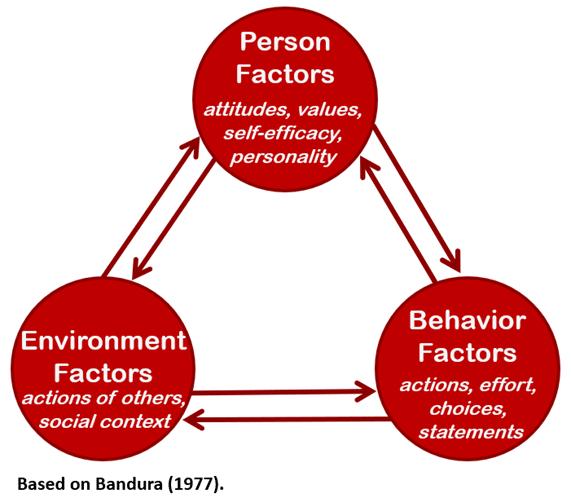 Person Factors
attitudes, values, self-efficacy, personality

Environment Factors
actions of others, social context

Behavior Factors
actions, effort, choices, statements

Based on Bandura (1977).